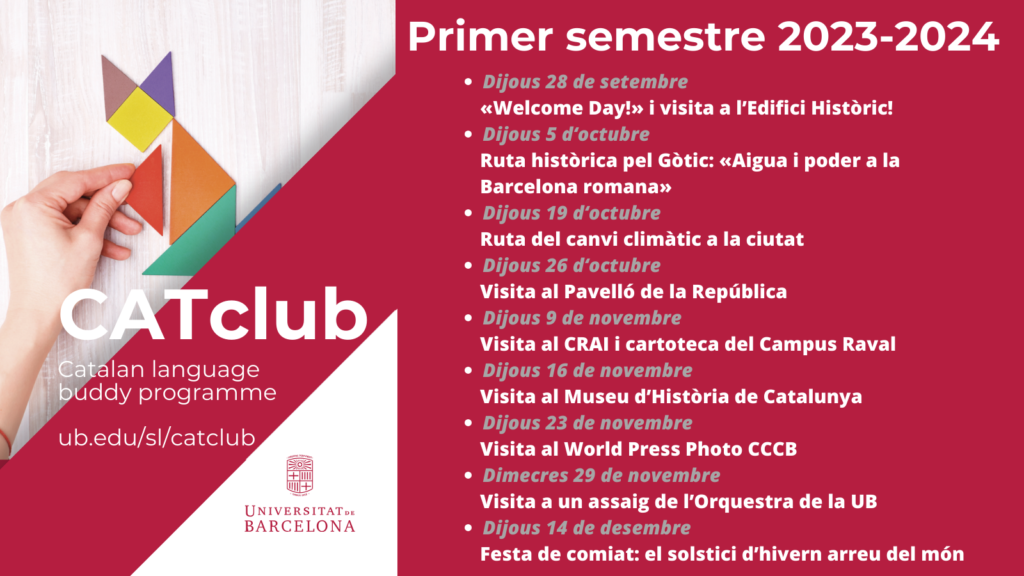 CATclub

Catalan language buddy programme

ub.edu/sl/catclub

UNIVERSITAT DE BARCELONA

Primer semestre 2023-2024

- Dijous 28 de setembre
«Welcome Day!» i visita a l'Edifici Històric!
- Dijous 5 d'octubre
Ruta històrica pel Gòtic: «Aigua i poder a la Barcelona romana»
- Dijous 19 d'octubre
Ruta del canvi climàtic a la ciutat
- Dijous 26 d'octubre
Visita al Pavelló de la República
- Dijous 9 de novembre
Visita al CRAI i cartoteca del Campus Raval
- Dijous 16 de novembre
Visita al Museu d'Història de Catalunya
- Dijous 23 de novembre
Visita al World Press Photo CCCB
- Dimecres 29 de novembre
Visita a un assaig de l'Orquestra de la UB
- Dijous 14 de desembre
Festa de comiat: el solstici d'hivern arreu del món